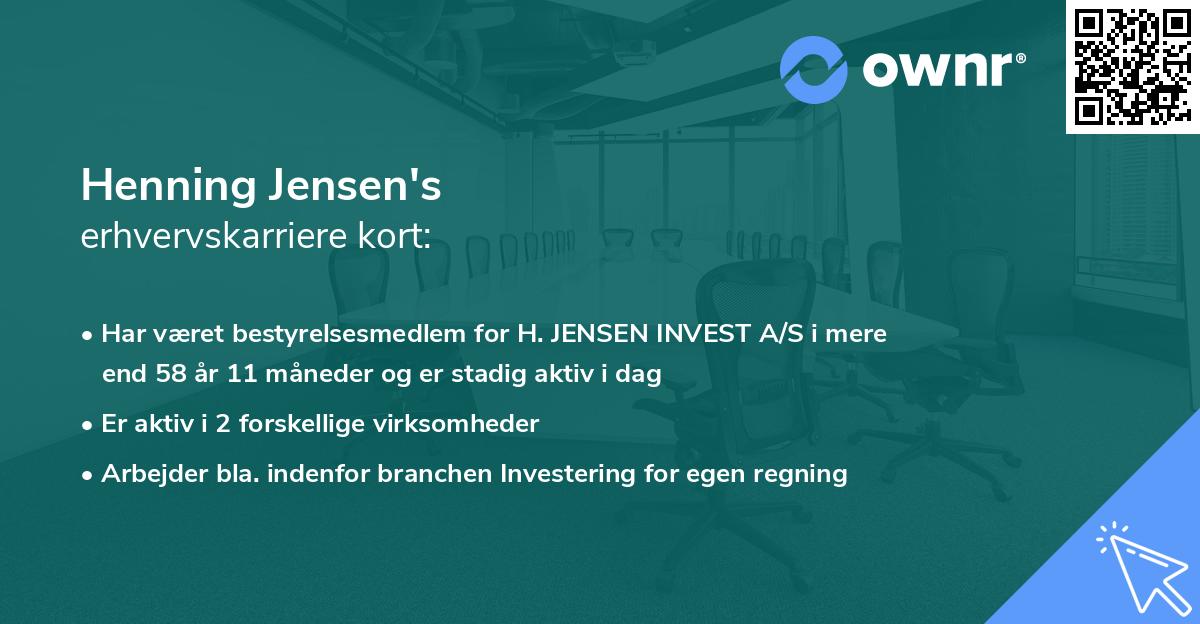 ownr®

Henning Jensen's
erhvervskarriere kort:

• Har været bestyrelsesmedlem for H. JENSEN INVEST A/S i mere end 58 år 11 måneder og er stadig aktiv i dag

• Er aktiv i 2 forskellige virksomheder

• Arbejder bla. indenfor branchen Investering for egen regning